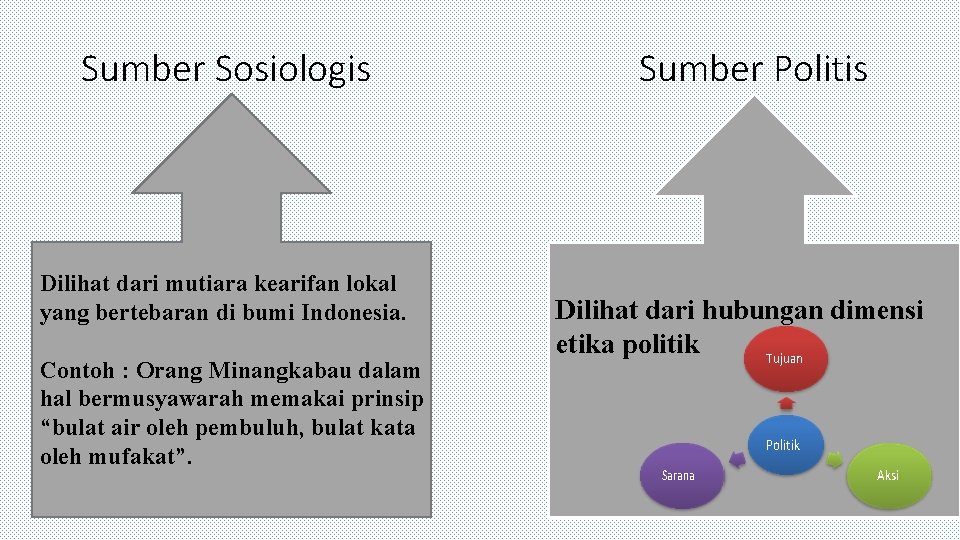 Sumber Sosiologis

Dilihat dari mutiara kearifan lokal yang bertebaran di bumi Indonesia.

Contoh : Orang Minangkabau dalam hal bermusyawarah memakai prinsip “bulat air oleh pembuluh, bulat kata oleh mufakat”.

Sumber Politis

Dilihat dari hubungan dimensi etika politik

Tujuan

Politik

Sarana

Aksi